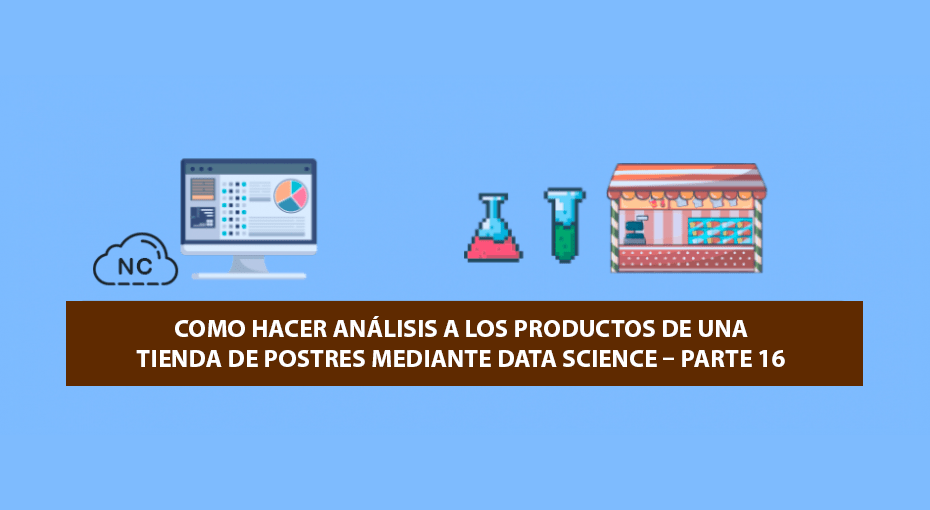 NC

COMO HACER ANÁLISIS A LOS PRODUCTOS DE UNA TIENDA DE POSTRES MEDIANTE DATA SCIENCE – PARTE 16